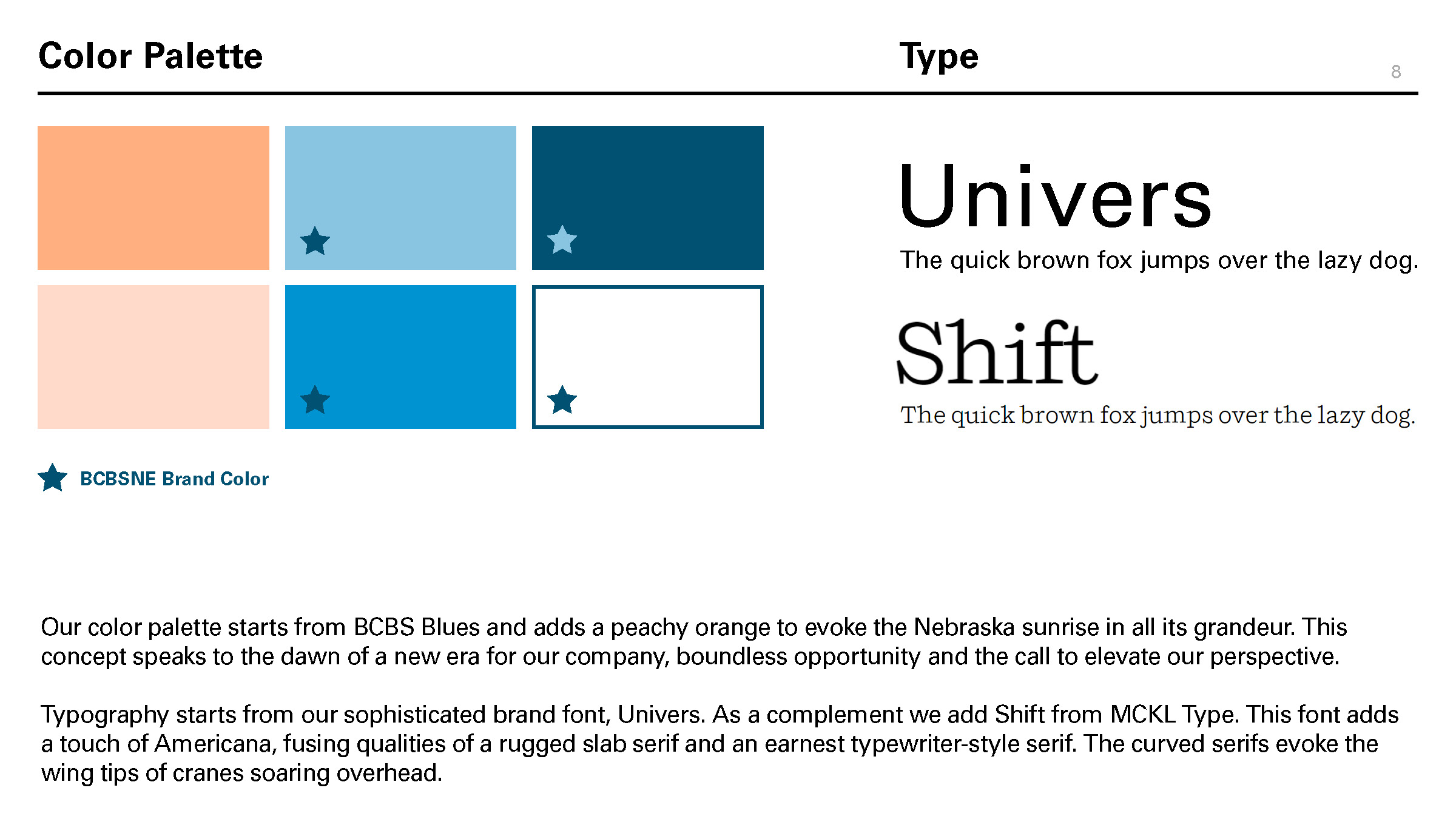 Color Palette

Type

8

Univers

The quick brown fox jumps over the lazy dog.

Shift

The quick brown fox jumps over the lazy dog.

BCBSNE Brand Color

Our color palette starts from BCBS Blues and adds a peachy orange to evoke the Nebraska sunrise in all its grandeur. This concept speaks to the dawn of a new era for our company, boundless opportunity and the call to elevate our perspective.

Typography starts from our sophisticated brand font, Univers. As a complement we add Shift from MCKL Type. This font adds a touch of Americana, fusing qualities of a rugged slab serif and an earnest typewriter-style serif. The curved serifs evoke the wing tips of cranes soaring overhead.